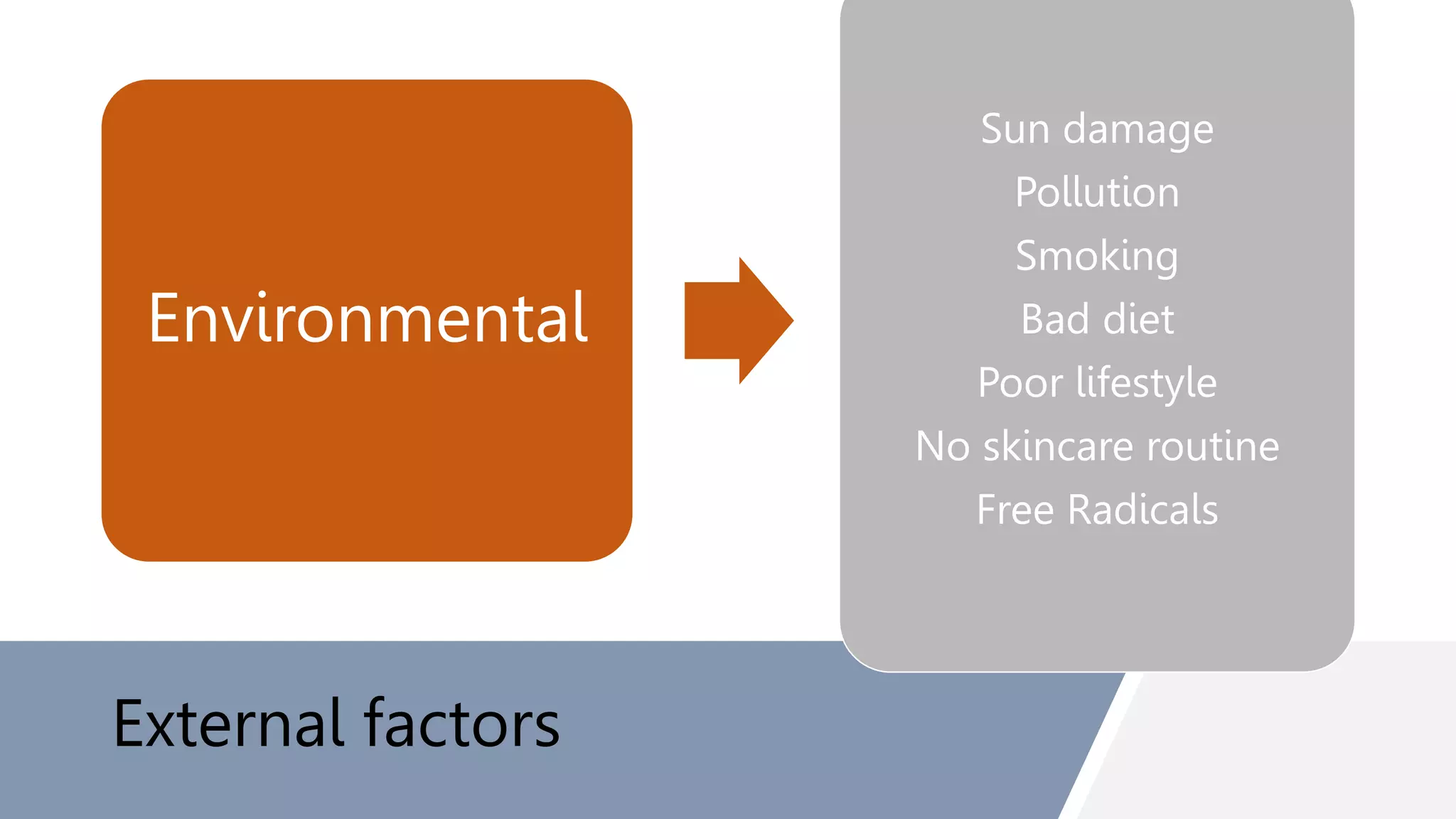 Environmental

Sun damage
Pollution
Smoking
Bad diet
Poor lifestyle
No skincare routine
Free Radicals

External factors